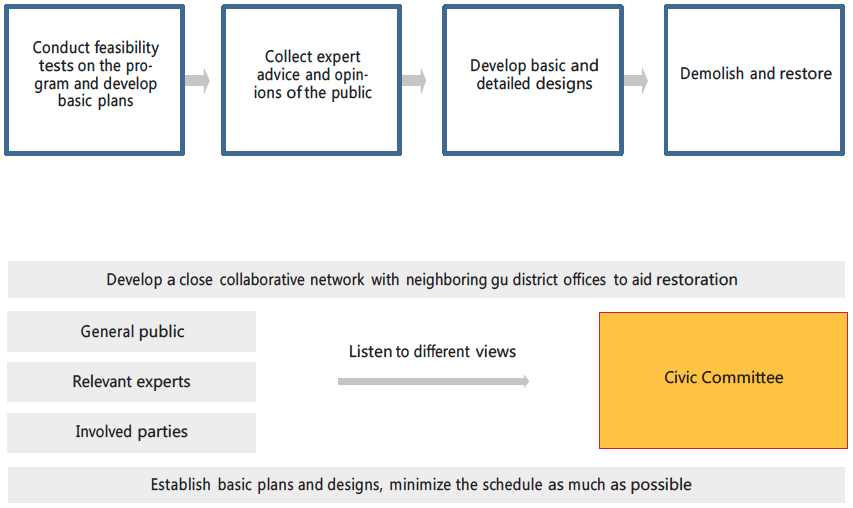 Conduct feasibility tests on the program and develop basic plans

Collect expert advice and opinions of the public

Develop basic and detailed designs

Demolish and restore

Develop a close collaborative network with neighboring gu district offices to aid restoration

General public

Relevant experts

Involved parties

Listen to different views

Civic Committee

Establish basic plans and designs, minimize the schedule as much as possible